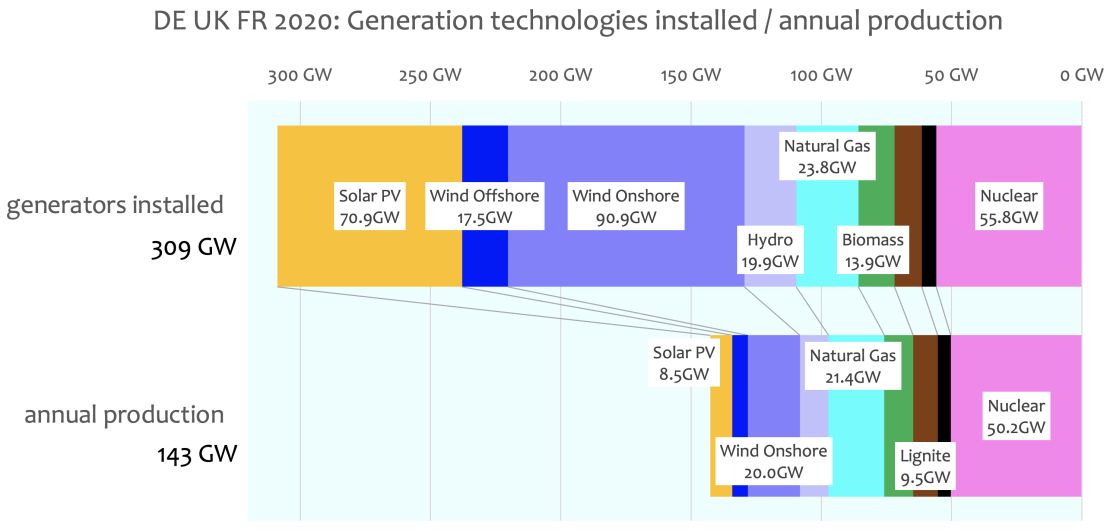 DE UK FR 2020: Generation technologies installed / annual production

300 GW 250 GW 200 GW 150 GW 100 GW 50 GW 0 GW

generators installed
309 GW

Solar PV
70.9GW

Wind Offshore
17.5GW

Wind Onshore
90.9GW

Hydro
19.9GW

Natural Gas
23.8GW

Biomass
13.9GW

Nuclear
55.8GW

annual production
143 GW

Solar PV
8.5GW

Wind Onshore
20.0GW

Natural Gas
21.4GW

Lignite
9.5GW

Nuclear
50.2GW